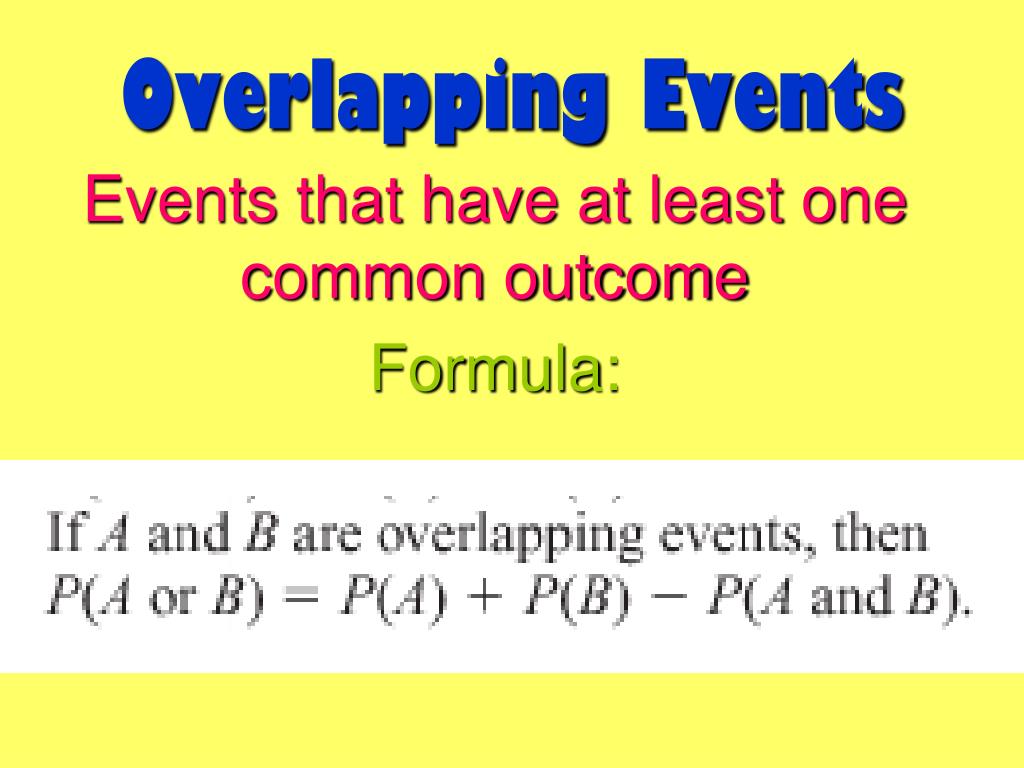 Overlapping Events

Events that have at least one common outcome

Formula:

If $A$ and $B$ are overlapping events, then $P(A \text{ or } B) = P(A) + P(B) - P(A \text{ and } B)$.